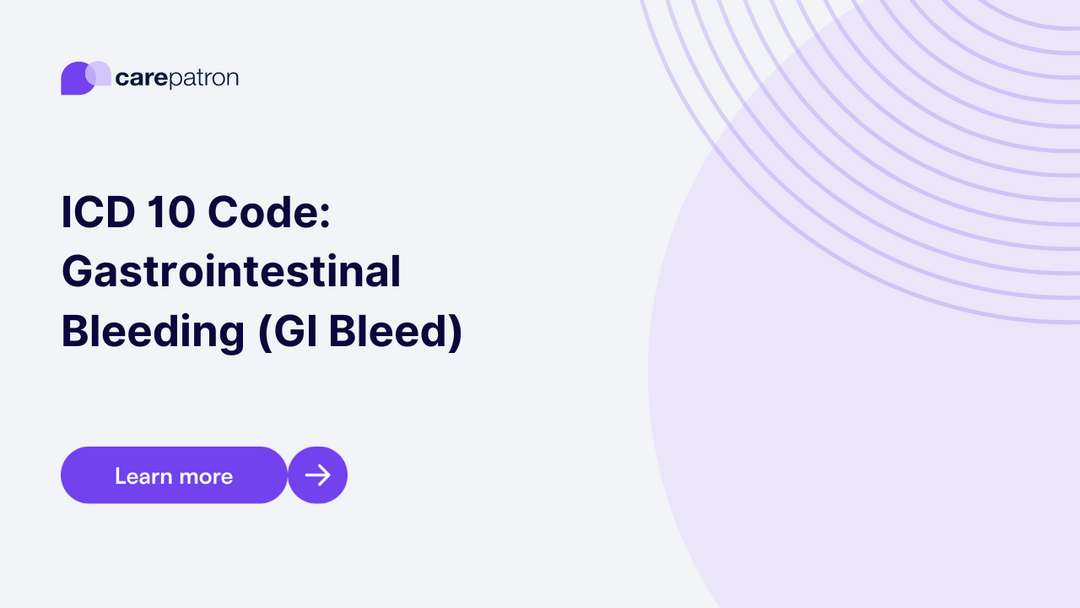 carepatron

ICD 10 Code: Gastrointestinal Bleeding (GI Bleed)

Learn more